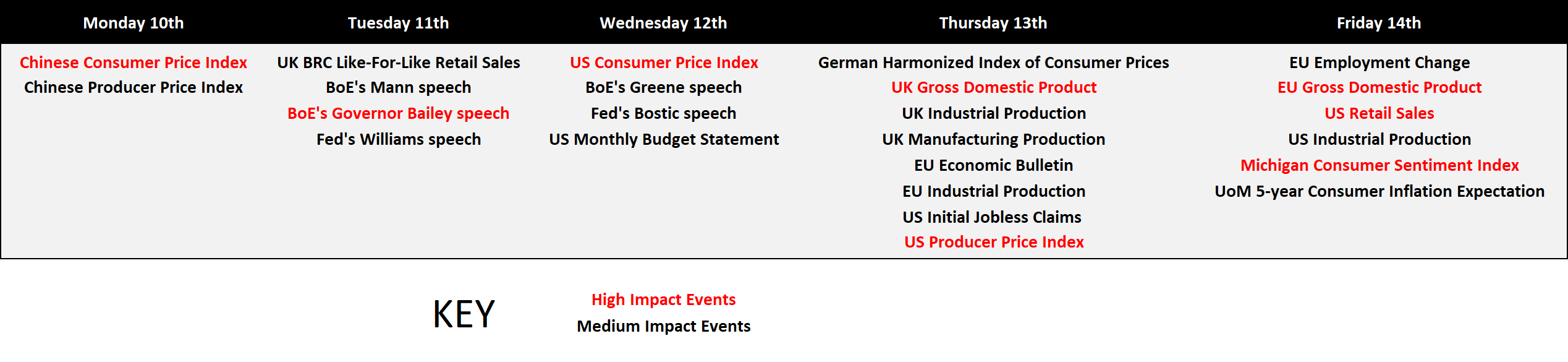 | Monday 10th | Tuesday 11th | Wednesday 12th | Thursday 13th | Friday 14th |
|---|---|---|---|---|
| Chinese Consumer Price Index | UK BRC Like-For-Like Retail Sales | US Consumer Price Index | German Harmonized Index of Consumer Prices | EU Employment Change |
| Chinese Producer Price Index | BoE's Mann speech | BoE's Greene speech | UK Gross Domestic Product | EU Gross Domestic Product |
| | BoE's Governor Bailey speech | Fed's Bostic speech | UK Industrial Production | US Retail Sales |
| | Fed's Williams speech | US Monthly Budget Statement | UK Manufacturing Production | US Industrial Production |
| | | | EU Economic Bulletin | Michigan Consumer Sentiment Index |
| | | | EU Industrial Production | UoM 5-year Consumer Inflation Expectation |
| | | | US Initial Jobless Claims | |
| | | | US Producer Price Index | |

KEY

High Impact Events
Medium Impact Events